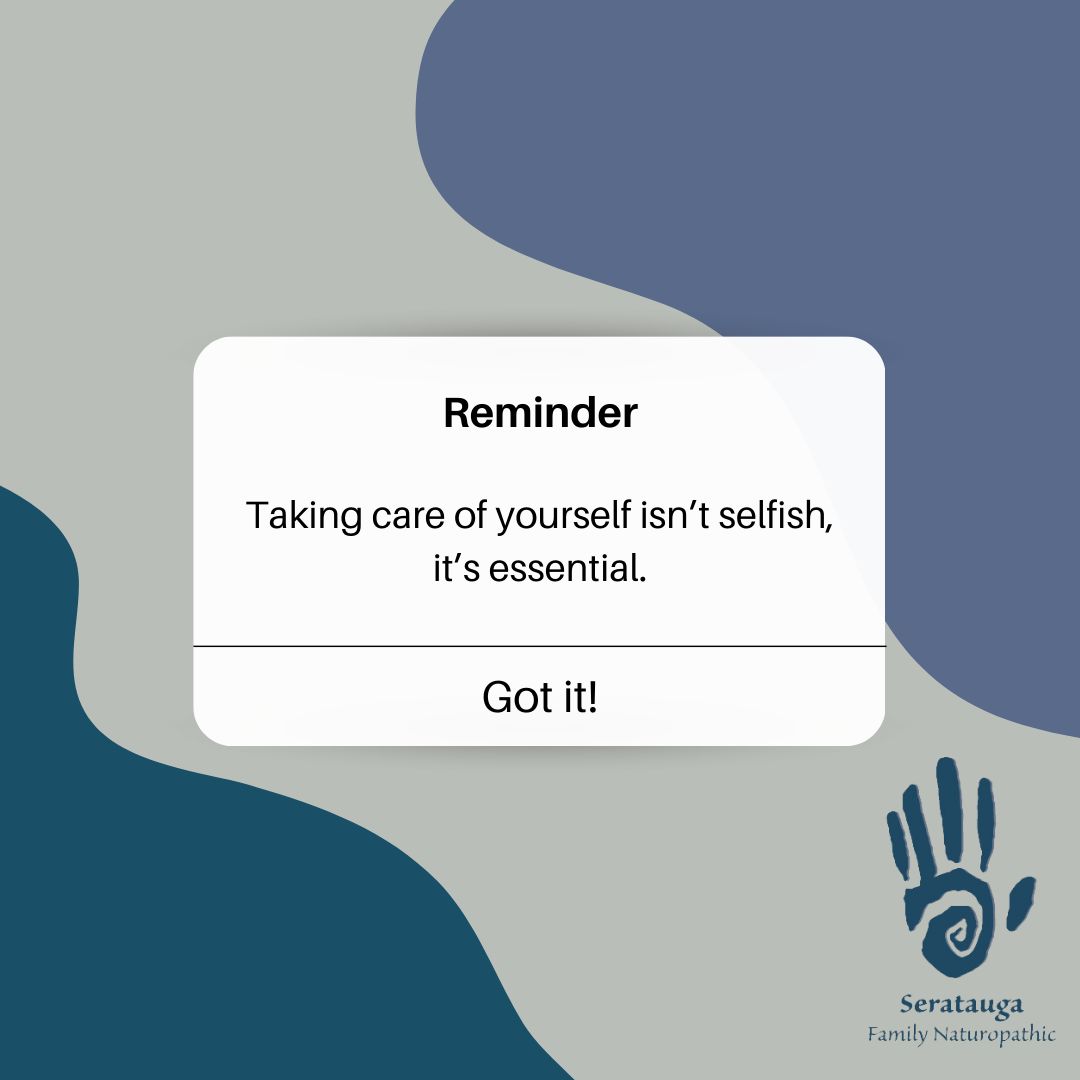 Reminder

Taking care of yourself isn’t selfish, it’s essential.

Got it!

Seratauga
Family Naturopathic